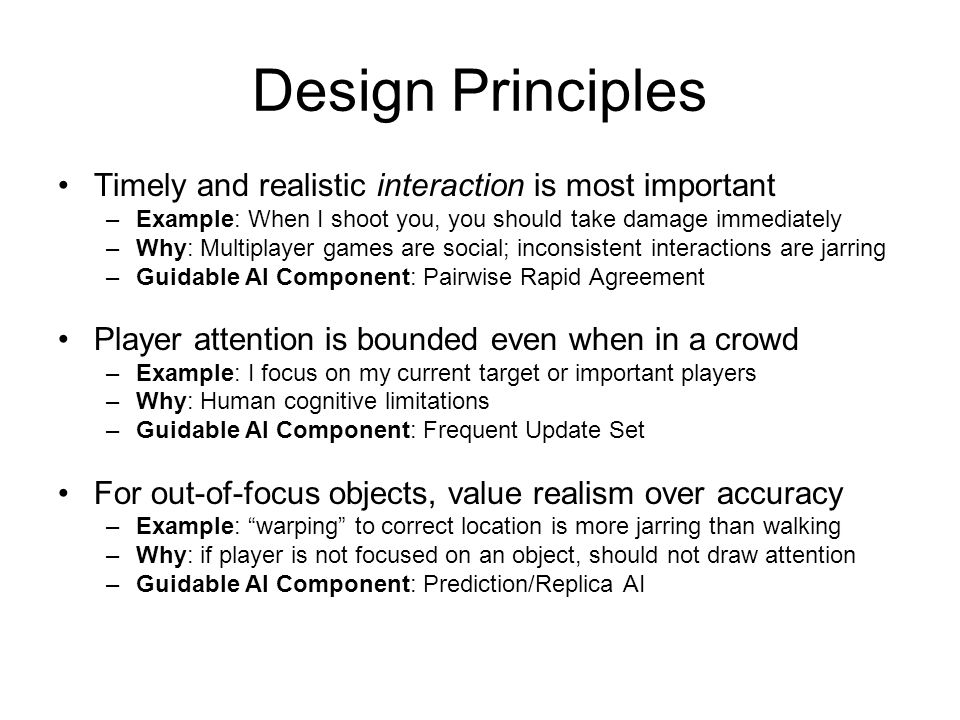 Design Principles

• Timely and realistic interaction is most important
– Example: When I shoot you, you should take damage immediately
– Why: Multiplayer games are social; inconsistent interactions are jarring
– Guidable AI Component: Pairwise Rapid Agreement

• Player attention is bounded even when in a crowd
– Example: I focus on my current target or important players
– Why: Human cognitive limitations
– Guidable AI Component: Frequent Update Set

• For out-of-focus objects, value realism over accuracy
– Example: “warping” to correct location is more jarring than walking
– Why: if player is not focused on an object, should not draw attention
– Guidable AI Component: Prediction/Replica AI